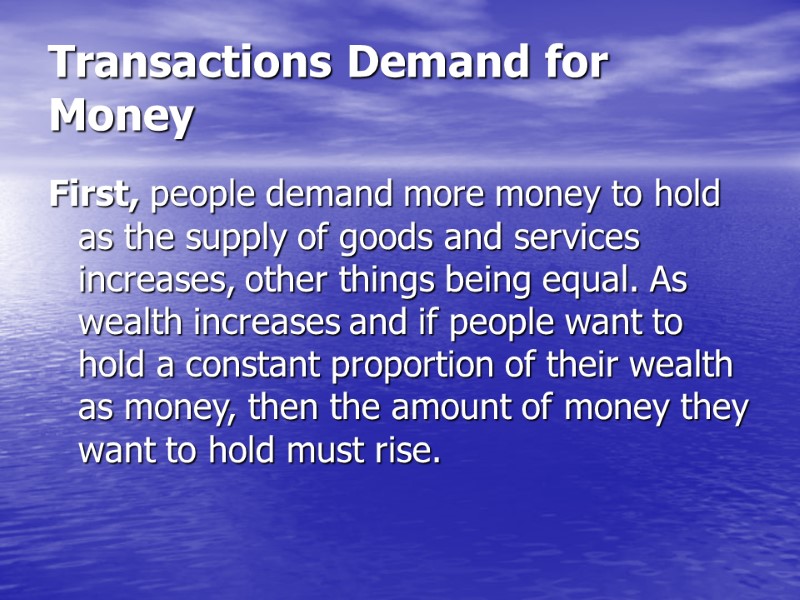 Transactions Demand for Money

First, people demand more money to hold as the supply of goods and services increases, other things being equal. As wealth increases and if people want to hold a constant proportion of their wealth as money, then the amount of money they want to hold must rise.